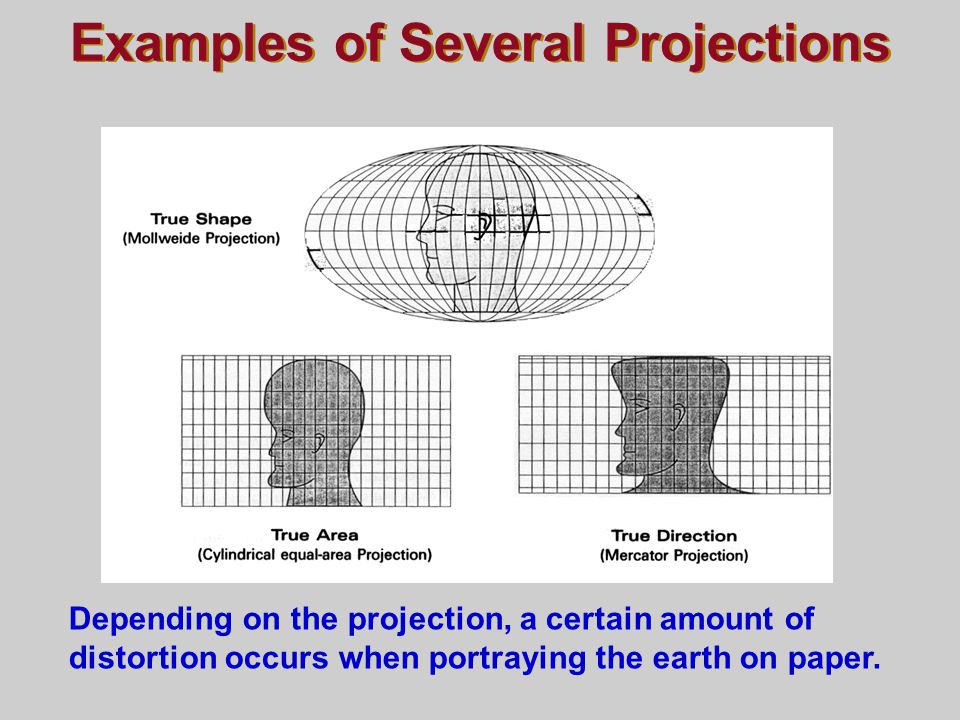 Examples of Several Projections

True Shape
(Mollweide Projection)

True Area
(Cylindrical equal-area Projection)

True Direction
(Mercator Projection)

Depending on the projection, a certain amount of distortion occurs when portraying the earth on paper.